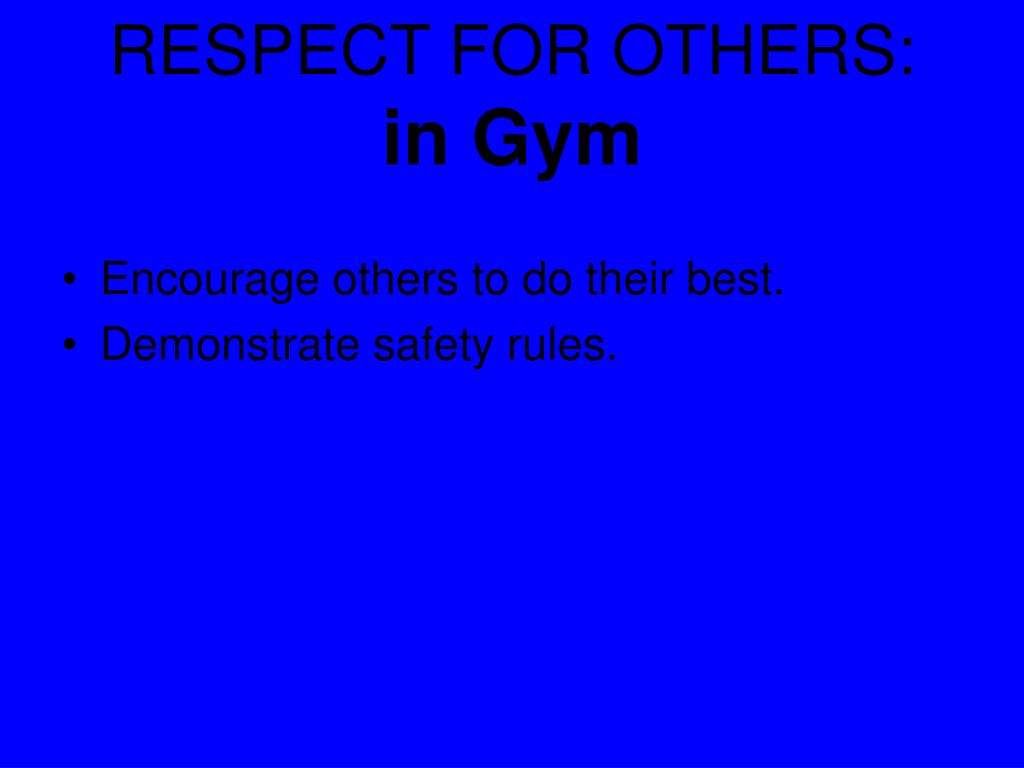 RESPECT FOR OTHERS:
in Gym

• Encourage others to do their best.
• Demonstrate safety rules.